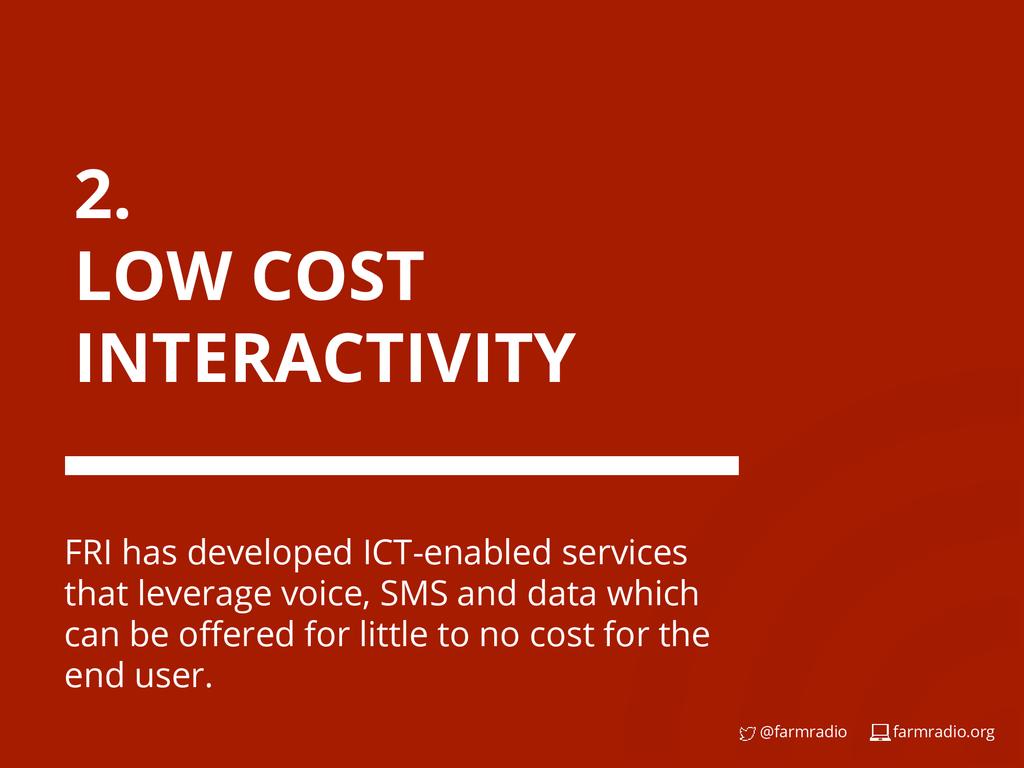 2.
LOW COST
INTERACTIVITY

FRI has developed ICT-enabled services that leverage voice, SMS and data which can be offered for little to no cost for the end user.

@farmradio farmradio.org